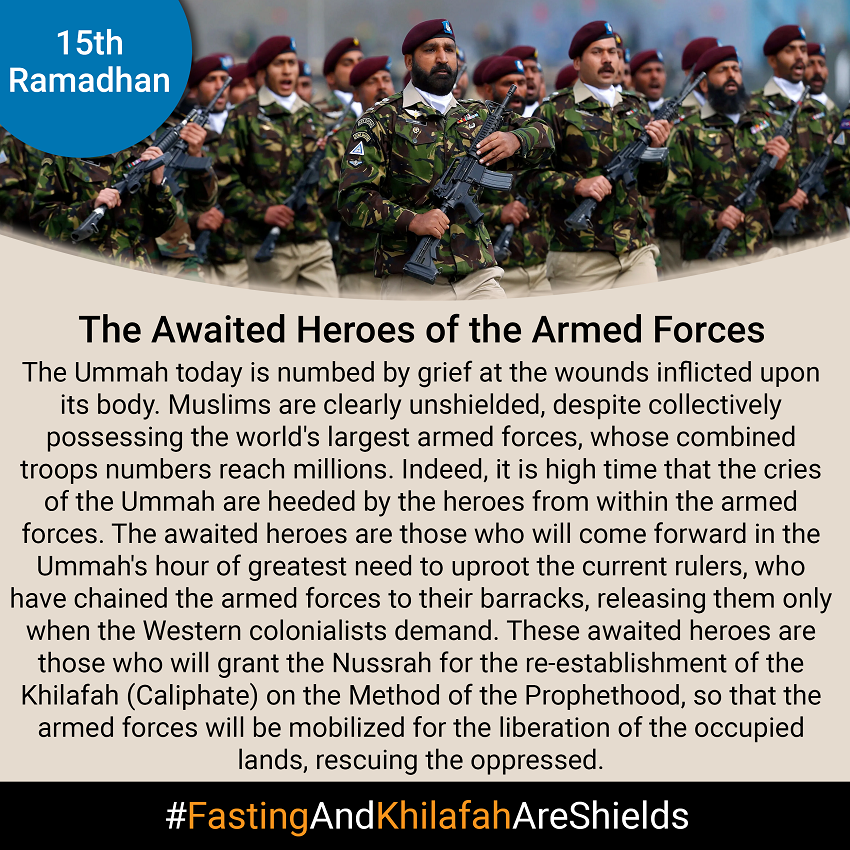 15th Ramadhan

The Awaited Heroes of the Armed Forces

The Ummah today is numbed by grief at the wounds inflicted upon its body. Muslims are clearly unshielded, despite collectively possessing the world's largest armed forces, whose combined troops numbers reach millions. Indeed, it is high time that the cries of the Ummah are heeded by the heroes from within the armed forces. The awaited heroes are those who will come forward in the Ummah's hour of greatest need to uproot the current rulers, who have chained the armed forces to their barracks, releasing them only when the Western colonialists demand. These awaited heroes are those who will grant the Nussrah for the re-establishment of the Khilafah (Caliphate) on the Method of the Prophethood, so that the armed forces will be mobilized for the liberation of the occupied lands, rescuing the oppressed.

#FastingAndKhilafahAreShields